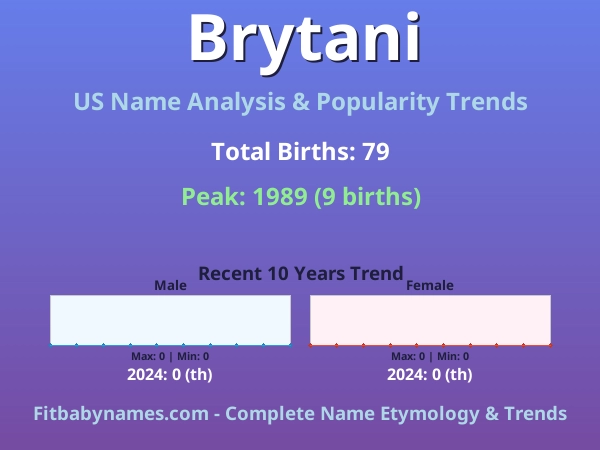 Brytani

US Name Analysis & Popularity Trends

Total Births: 79

Peak: 1989 (9 births)

Recent 10 Years Trend

Male

Max: 0 | Min: 0

2024: 0 (th)

Female

Max: 0 | Min: 0

2024: 0 (th)

Fitbabynames.com - Complete Name Etymology & Trends